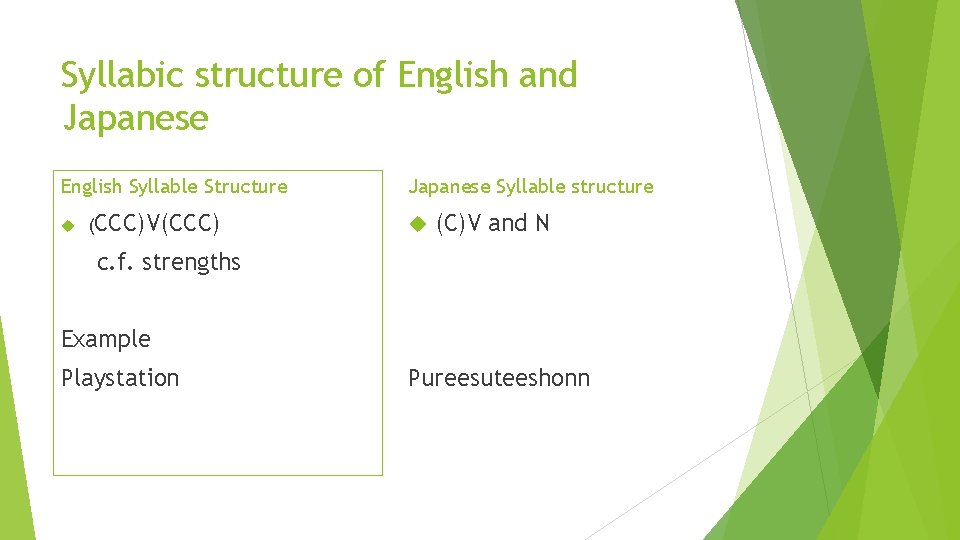 Syllabic structure of English and Japanese

English Syllable Structure

(CCC)V(CCC)

c.f. strengths

Example

Playstation

Japanese Syllable structure

(C)V and N

Pureesuteeshonn